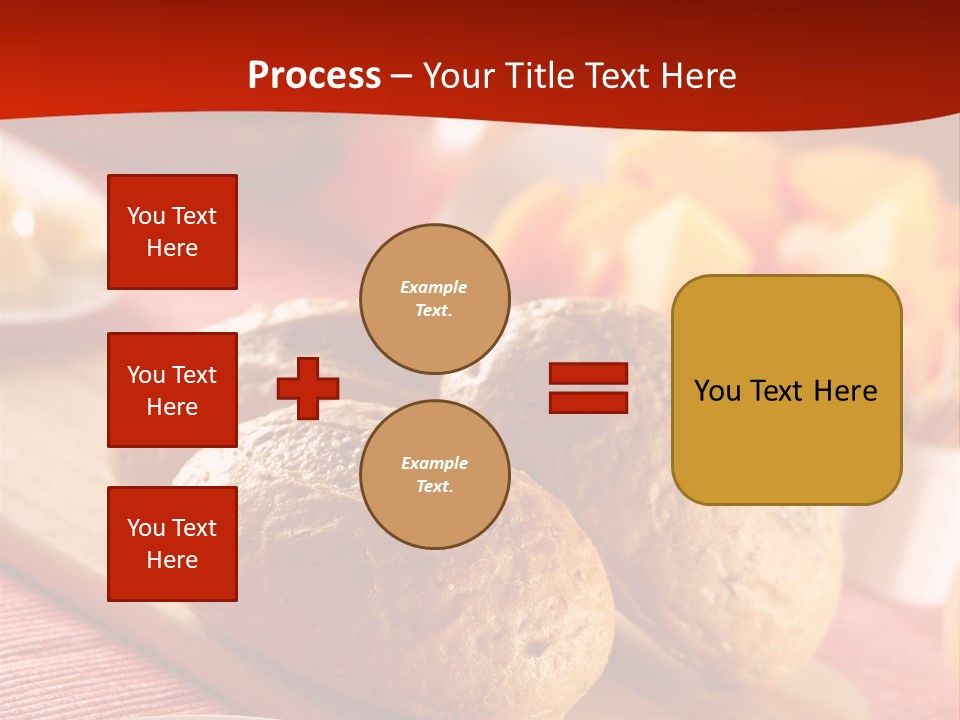 Process – Your Title Text Here

You Text Here

You Text Here

You Text Here

Example Text.

Example Text.

You Text Here